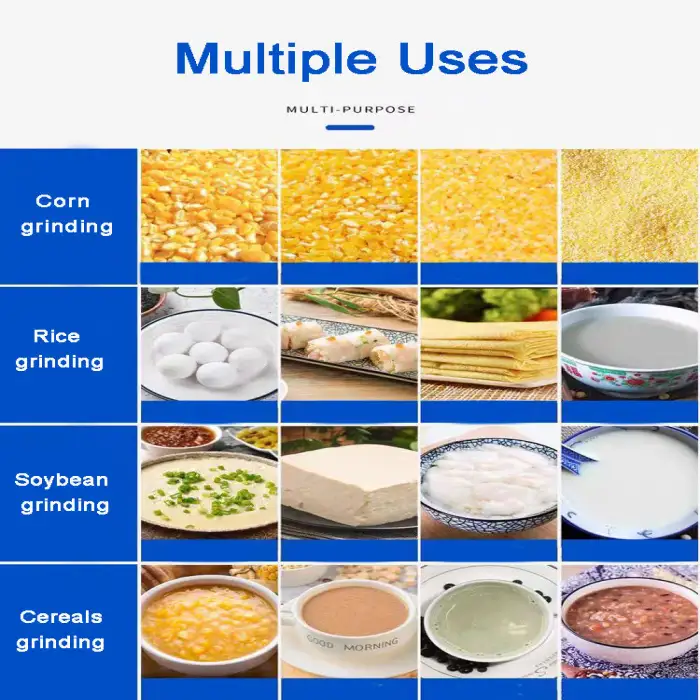 Multiple Uses

MULTI-PURPOSE

Corn grinding

Rice grinding

Soybean grinding

Cereals grinding

GOOD MORNING